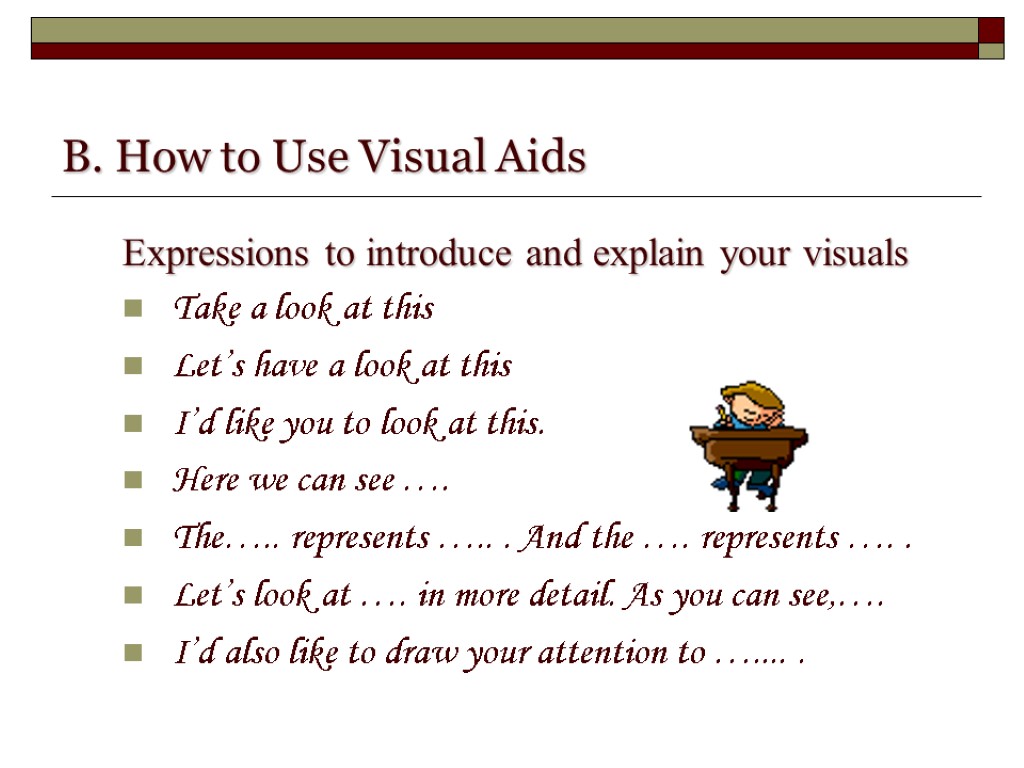 B. How to Use Visual Aids

Expressions to introduce and explain your visuals

Take a look at this

Let's have a look at this

I'd like you to look at this.

Here we can see ….

The….. represents ….. . And the …. represents ….. .

Let's look at …. in more detail. As you can see,….

I'd also like to draw your attention to …..... .